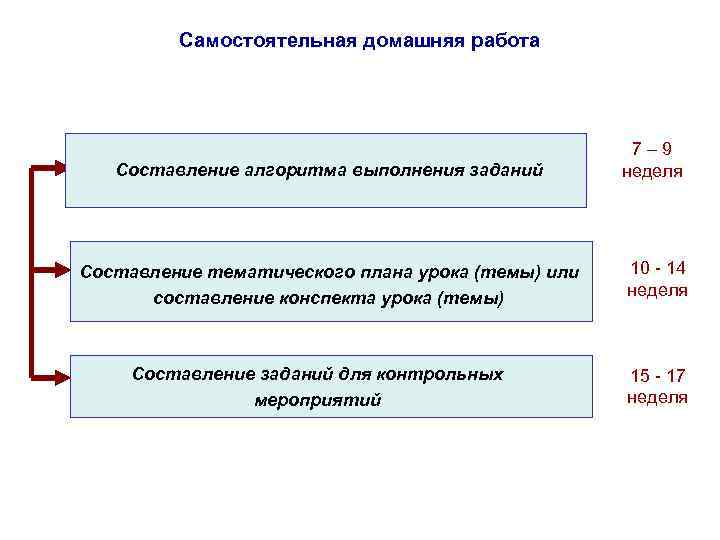 Самостоятельная домашняя работа

Составление алгоритма выполнения заданий

7 – 9 неделя

Составление тематического плана урока (темы) или составление конспекта урока (темы)

10 - 14 неделя

Составление заданий для контрольных мероприятий

15 - 17 неделя